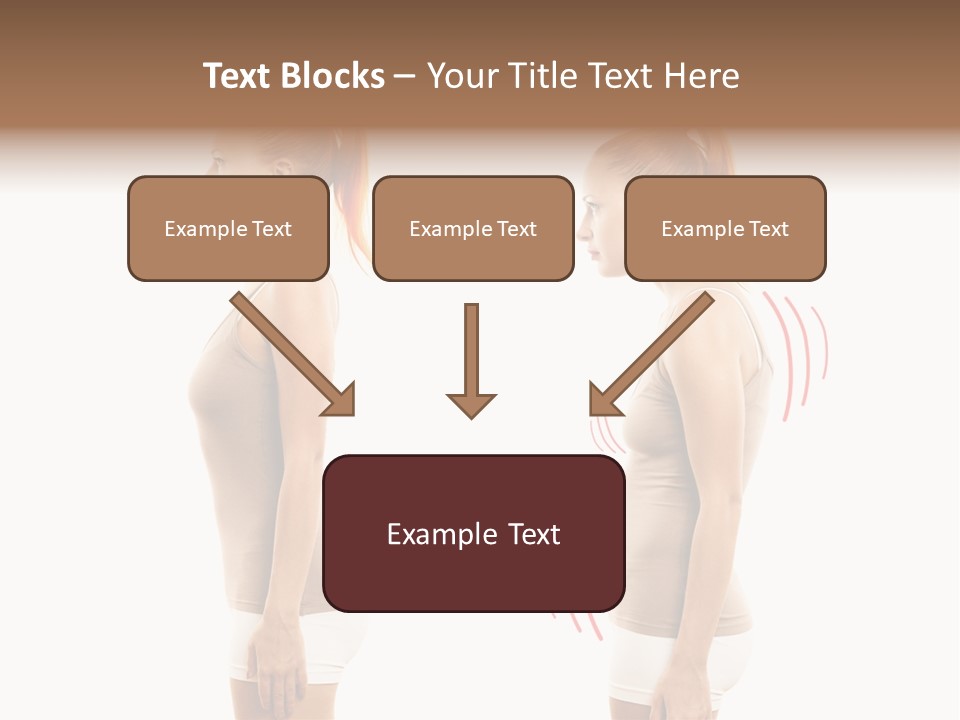 Text Blocks – Your Title Text Here

Example Text

Example Text

Example Text

Example Text